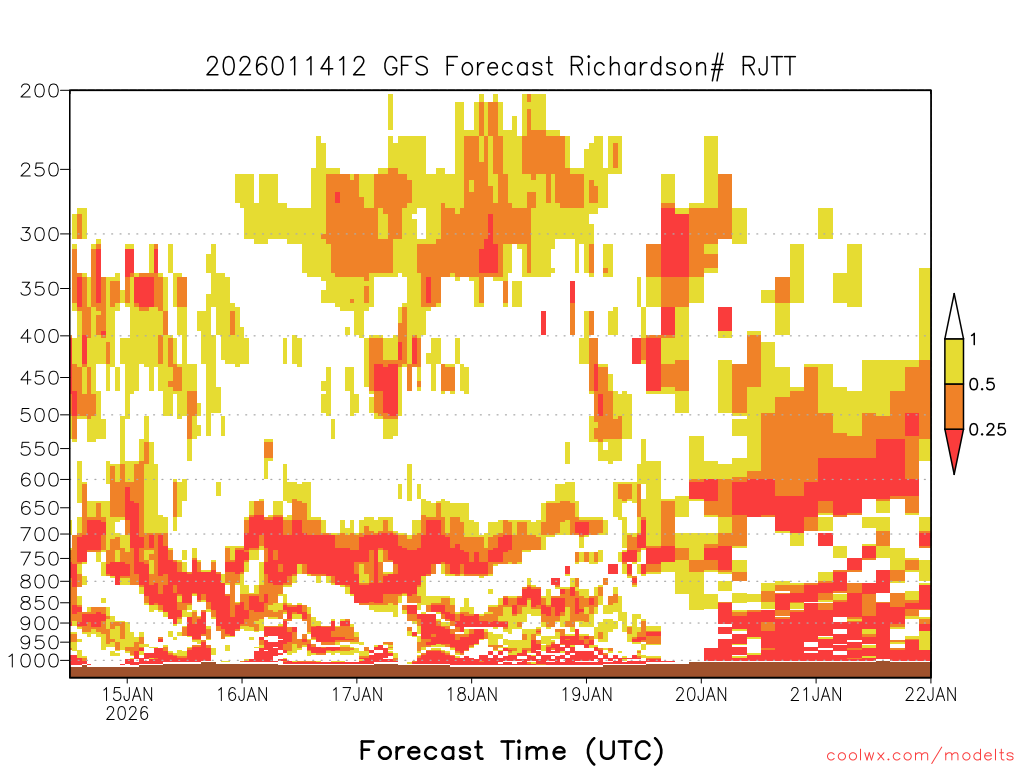 2026011412 GFS Forecast Richardson# RJTT

200
250
300
350
400
450
500
550
600
650
700
750
800
850
900
950
1000

1
0.5
0.25

15JAN
2026
16JAN
17JAN
18JAN
19JAN
20JAN
21JAN
22JAN

Forecast Time (UTC)

coolwx.com/modelts